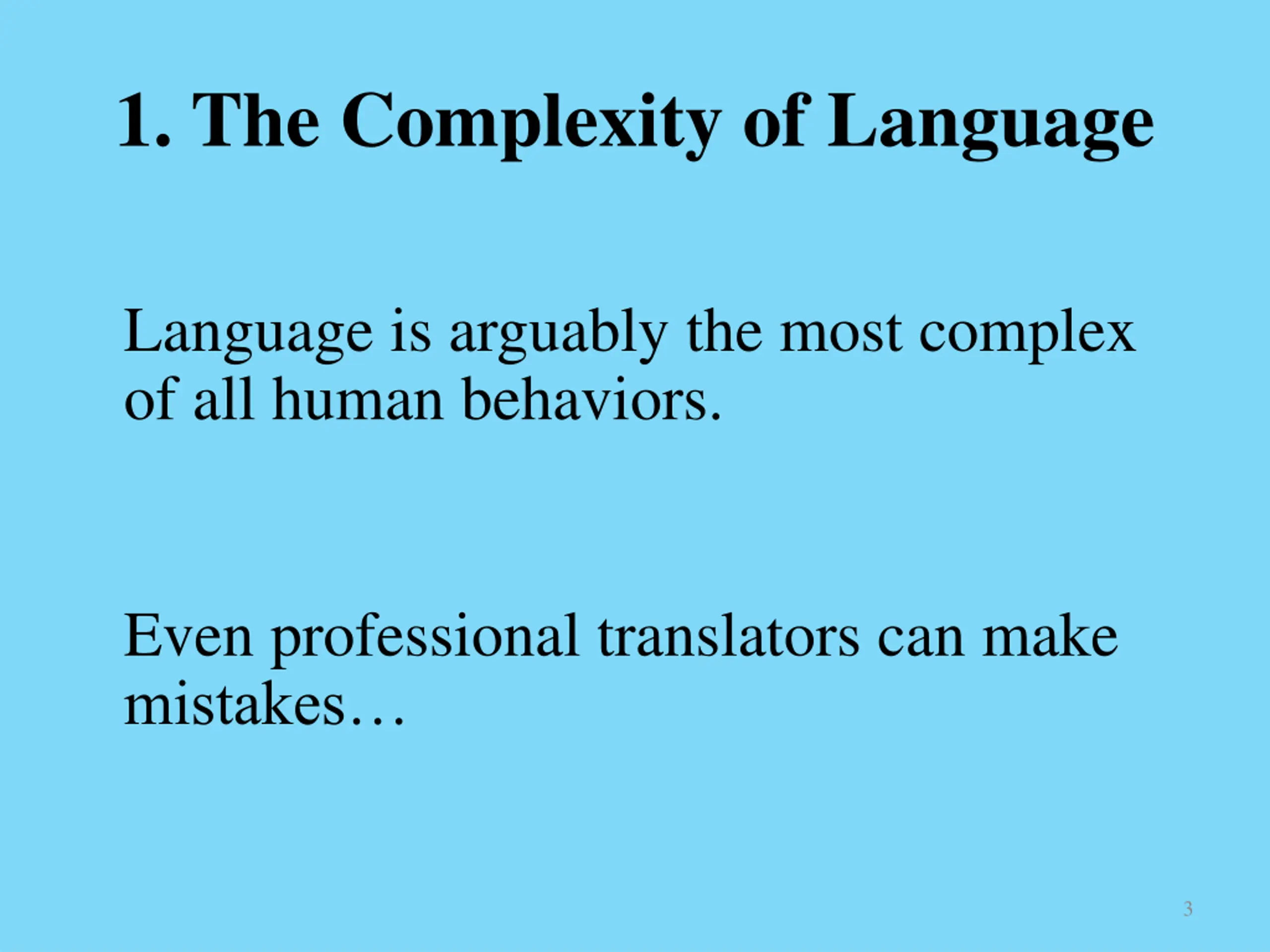 1. The Complexity of Language

Language is arguably the most complex of all human behaviors.

Even professional translators can make mistakes…

3